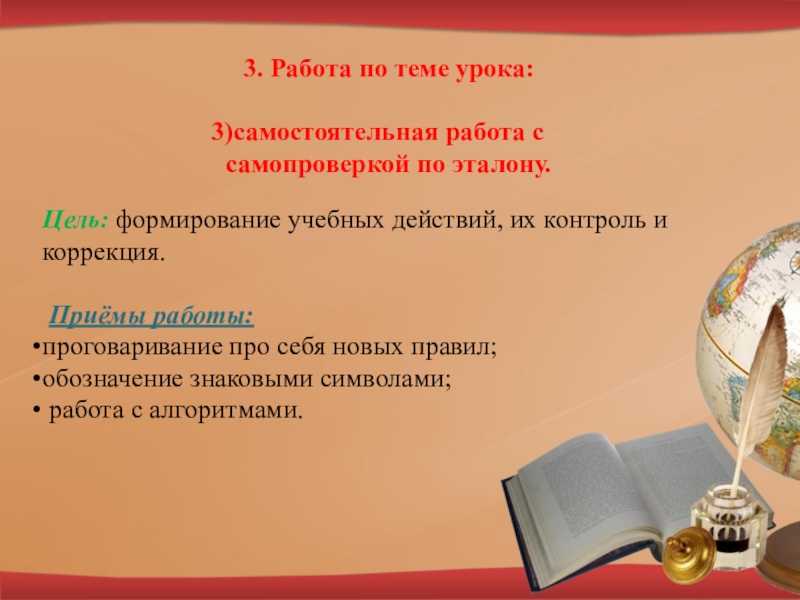 3. Работа по теме урока:

3)самостоятельная работа с самопроверкой по эталону.

Цель: формирование учебных действий, их контроль и коррекция.

Приёмы работы:
•проговаривание про себя новых правил;
•обозначение знаковыми символами;
• работа с алгоритмами.